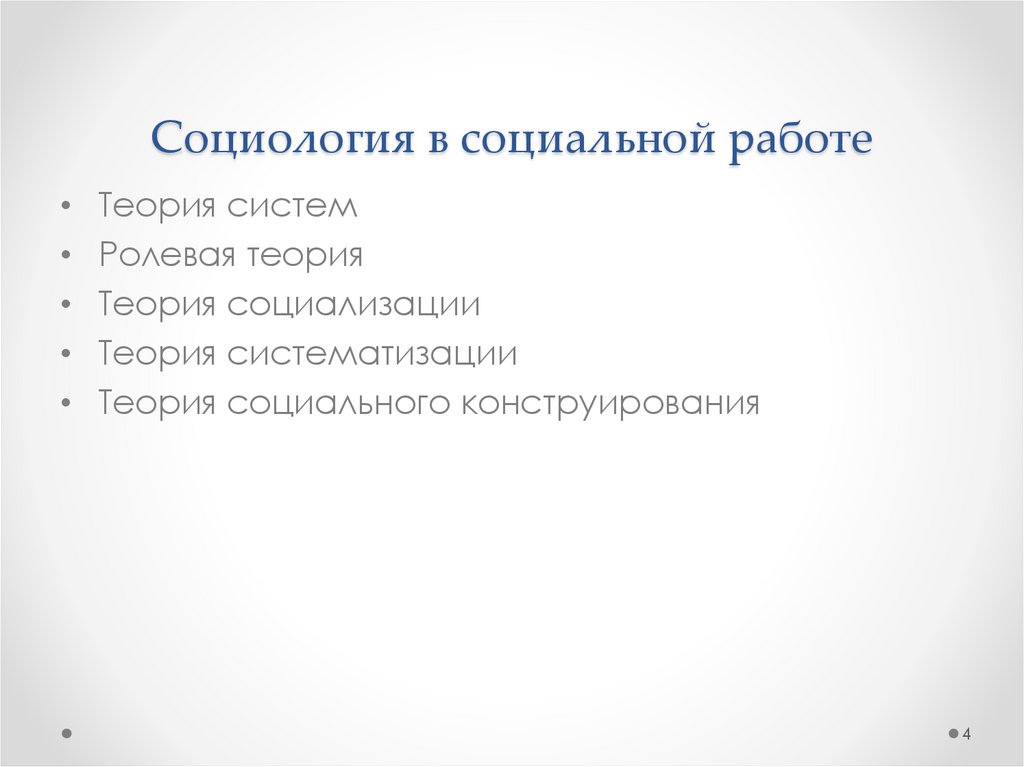 Социология в социальной работе

• Теория систем
• Ролевая теория
• Теория социализации
• Теория систематизации
• Теория социального конструирования

4